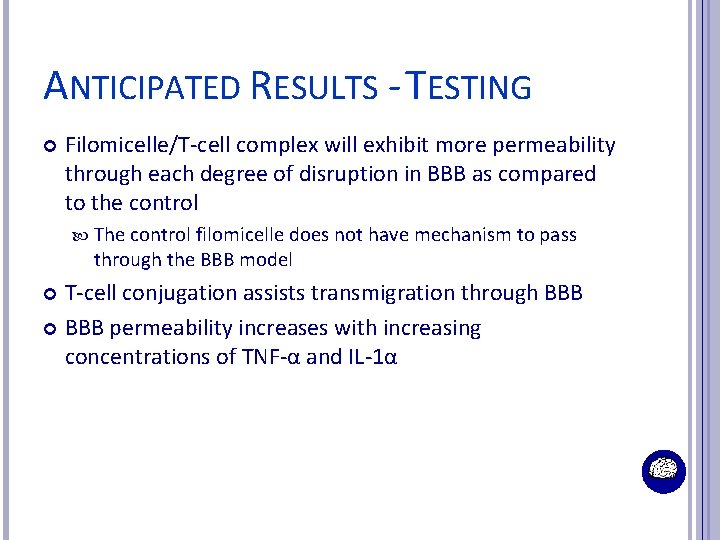 ANTICIPATED RESULTS - TESTING

Filomicelle/T-cell complex will exhibit more permeability through each degree of disruption in BBB as compared to the control

The control filomicelle does not have mechanism to pass through the BBB model

T-cell conjugation assists transmigration through BBB

BBB permeability increases with increasing concentrations of TNF-α and IL-1α